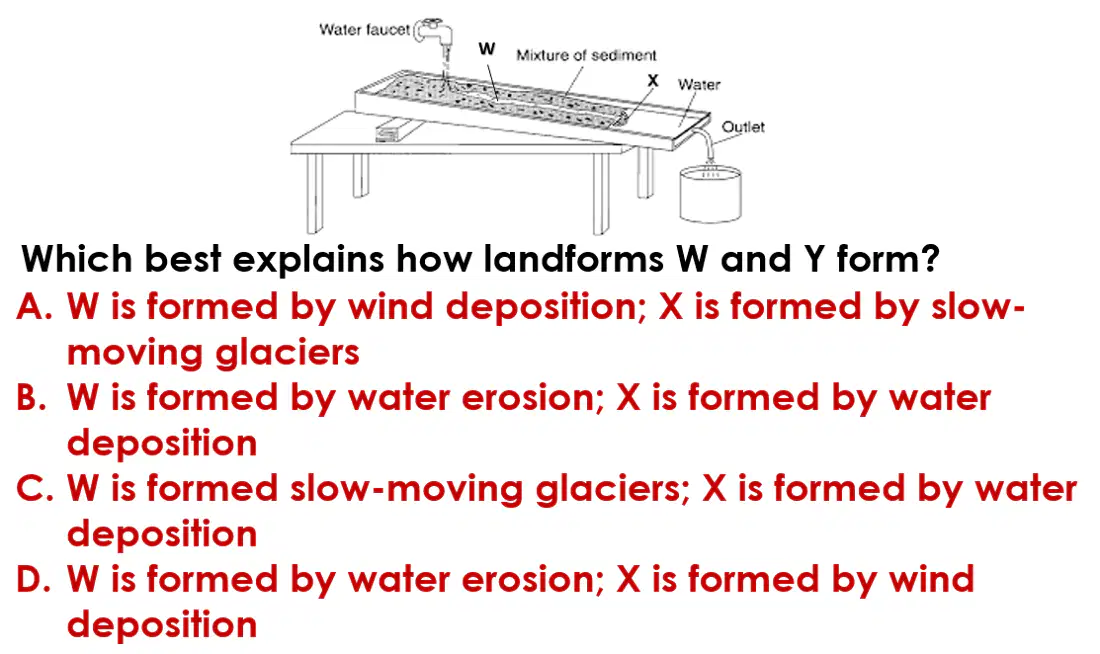 Water faucet
W
Mixture of sediment
X
Water
Outlet

Which best explains how landforms W and Y form?
A. W is formed by wind deposition; X is formed by slow-moving glaciers
B. W is formed by water erosion; X is formed by water deposition
C. W is formed slow-moving glaciers; X is formed by water deposition
D. W is formed by water erosion; X is formed by wind deposition